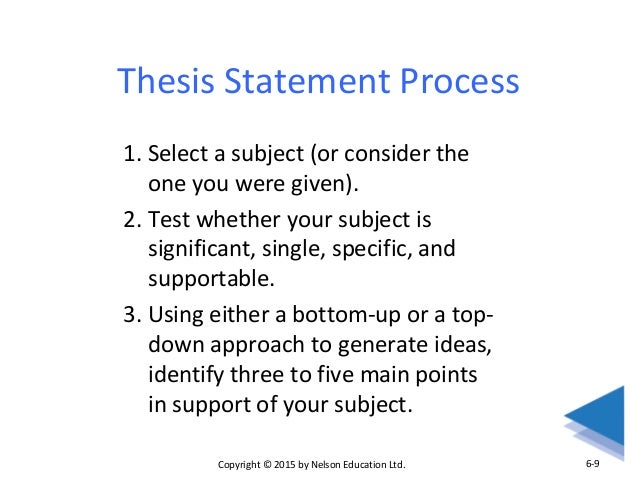 Thesis Statement Process

1. Select a subject (or consider the one you were given).
2. Test whether your subject is significant, single, specific, and supportable.
3. Using either a bottom-up or a top-down approach to generate ideas, identify three to five main points in support of your subject.

Copyright © 2015 by Nelson Education Ltd.

6-9